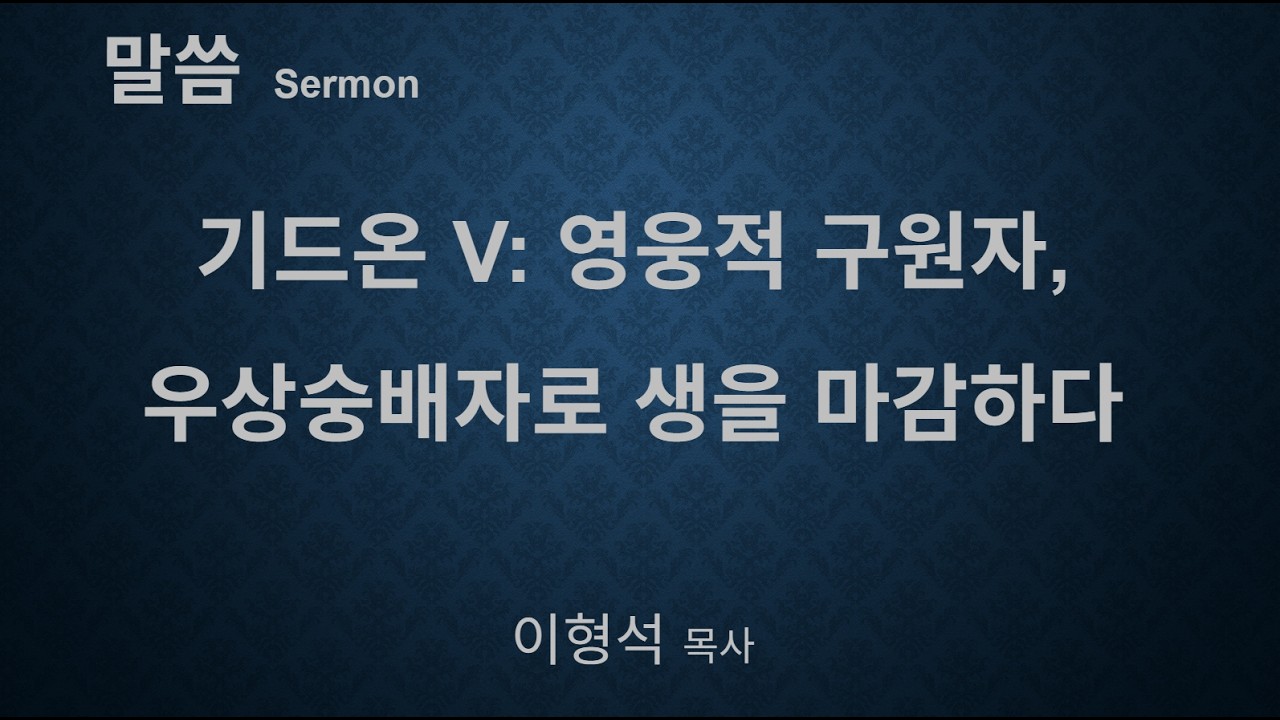 말씀 Sermon

기드온 V: 영웅적 구원자,
우상숭배자로 생을 마감하다

이형석 목사